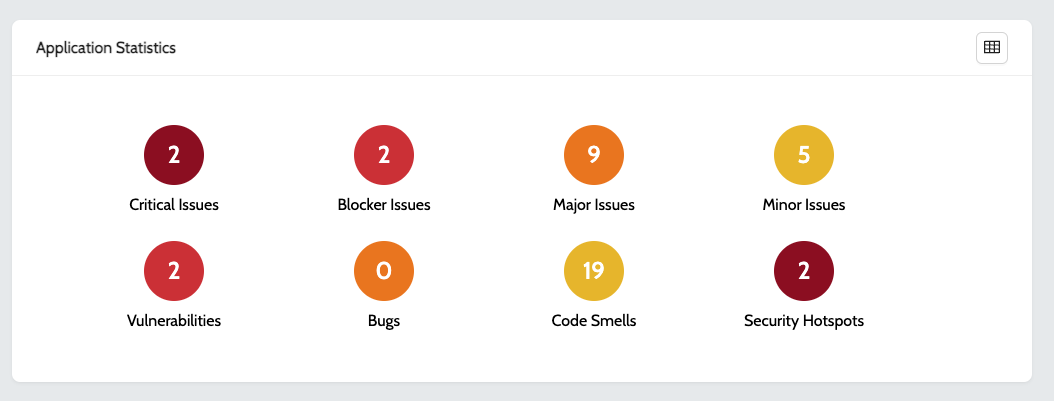 Application Statistics

2
Critical Issues

2
Blocker Issues

9
Major Issues

5
Minor Issues

2
Vulnerabilities

0
Bugs

19
Code Smells

2
Security Hotspots